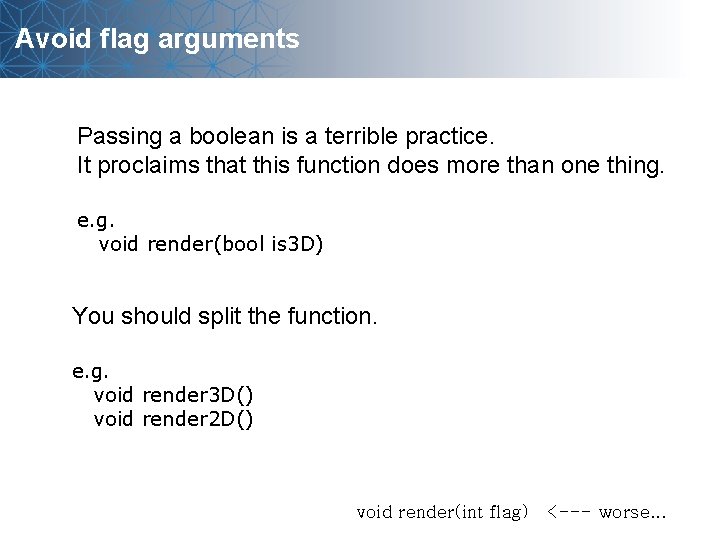 Avoid flag arguments

Passing a boolean is a terrible practice.
It proclaims that this function does more than one thing.

e.g.
void render(bool is3D)

You should split the function.

e.g.
void render3D()
void render2D()

void render(int flag) <--- worse...